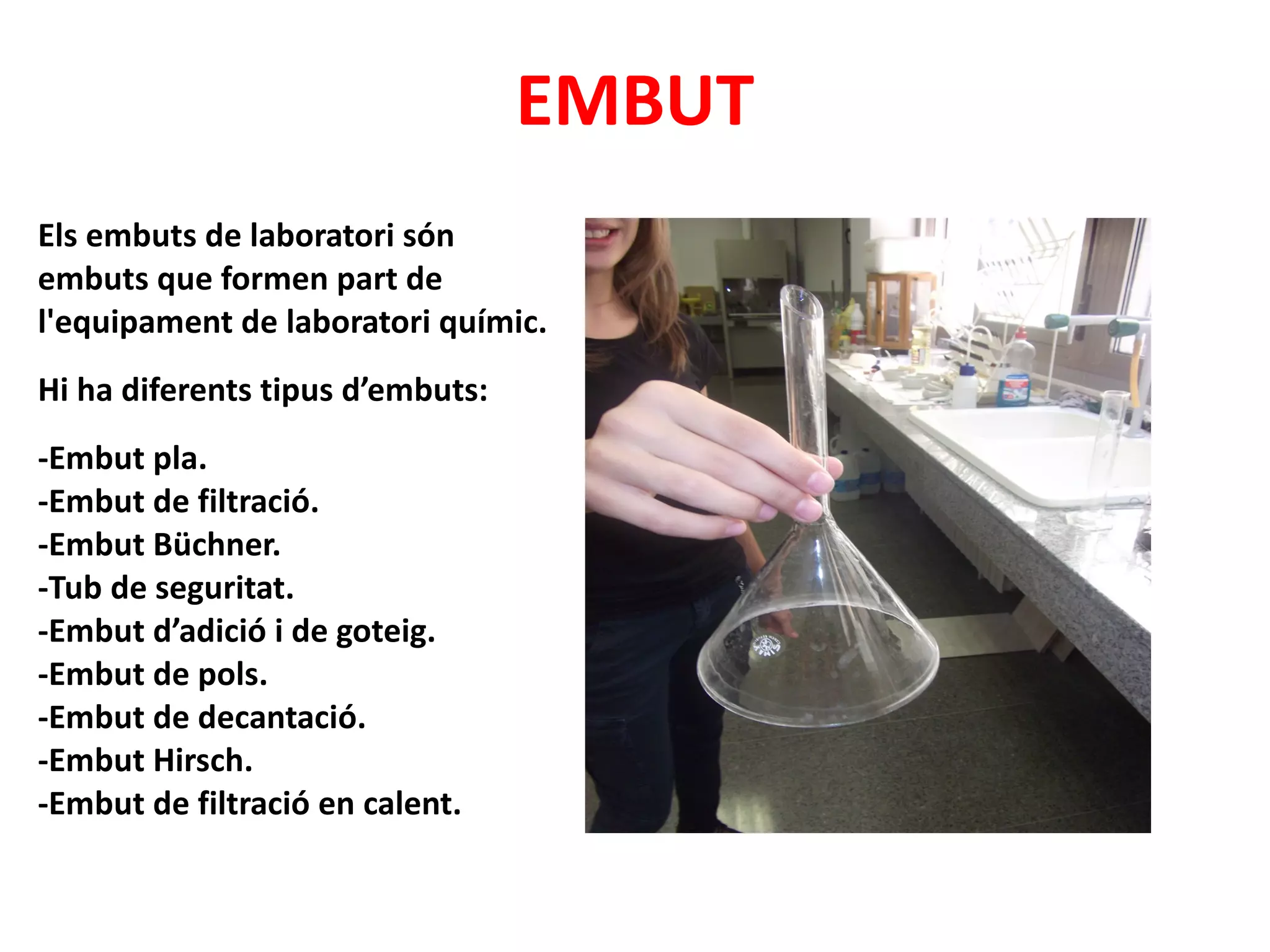 EMBUT

Els embuts de laboratori són embuts que formen part de l'equipament de laboratori químic.

Hi ha diferents tipus d’embuts:

-Embut pla.
-Embut de filtració.
-Embut Büchner.
-Tub de seguritat.
-Embut d’adició i de goteig.
-Embut de pols.
-Embut de decantació.
-Embut Hirsch.
-Embut de filtració en calent.